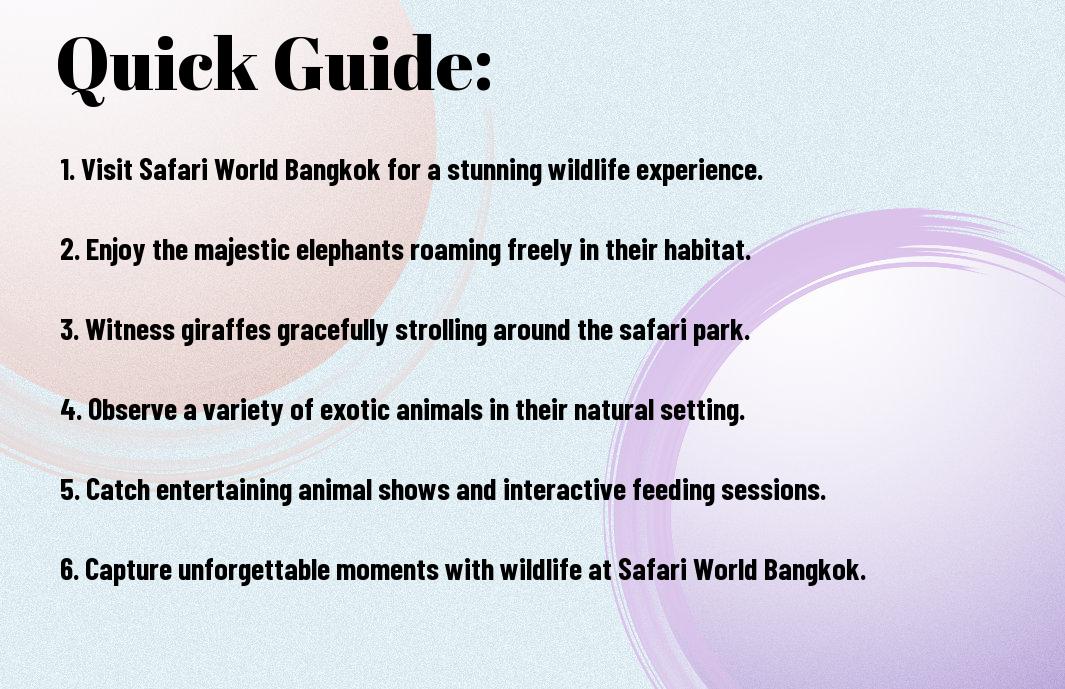 Quick Guide:

1. Visit Safari World Bangkok for a stunning wildlife experience.

2. Enjoy the majestic elephants roaming freely in their habitat.

3. Witness giraffes gracefully strolling around the safari park.

4. Observe a variety of exotic animals in their natural setting.

5. Catch entertaining animal shows and interactive feeding sessions.

6. Capture unforgettable moments with wildlife at Safari World Bangkok.